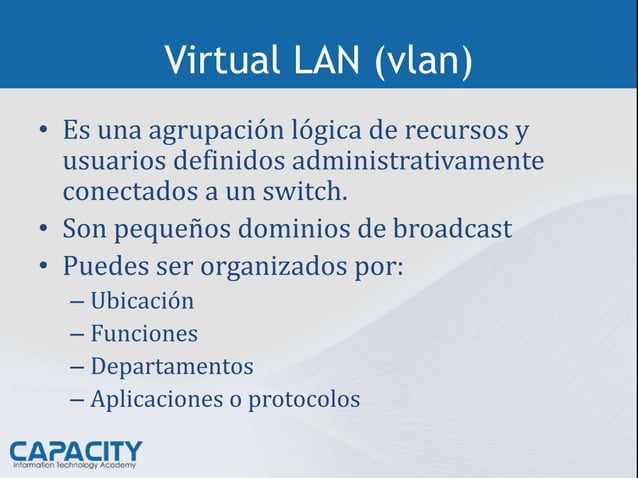 Virtual LAN (vlan)

• Es una agrupación lógica de recursos y usuarios definidos administrativamente conectados a un switch.
• Son pequeños dominios de broadcast
• Puedes ser organizados por:
– Ubicación
– Funciones
– Departamentos
– Aplicaciones o protocolos

CAPACITY
Information Technology Academy